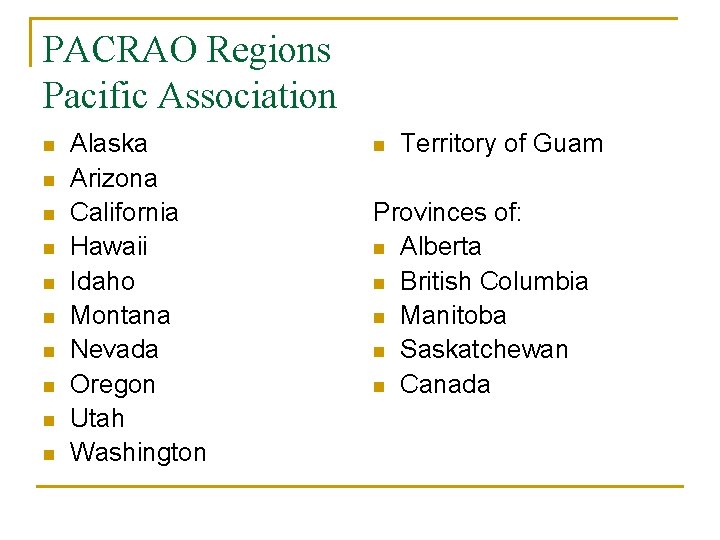 PACRAO Regions
Pacific Association

- Alaska
- Arizona
- California
- Hawaii
- Idaho
- Montana
- Nevada
- Oregon
- Utah
- Washington

- Territory of Guam

Provinces of:
- Alberta
- British Columbia
- Manitoba
- Saskatchewan
- Canada